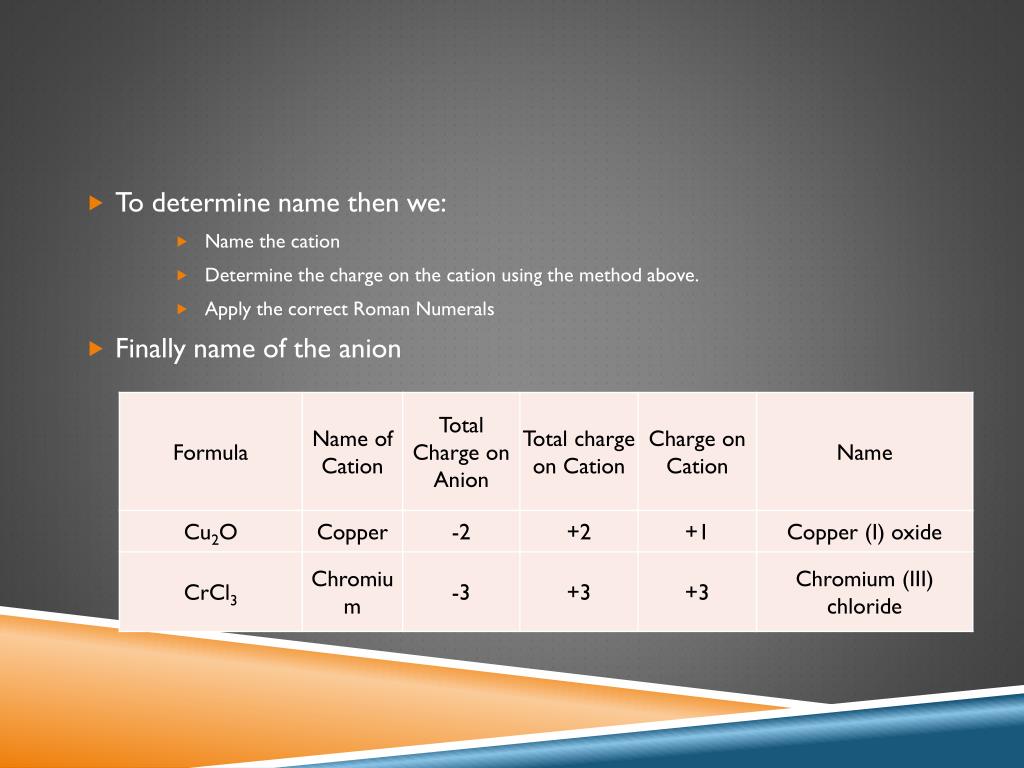 To determine name then we:

Name the cation

Determine the charge on the cation using the method above.

Apply the correct Roman Numerals

Finally name of the anion

| Formula | Name of Cation | Total Charge on Anion | Total charge on Cation | Charge on Cation | Name |
|---|---|---|---|---|---|
| $Cu_2O$ | Copper | -2 | +2 | +1 | Copper (I) oxide |
| $CrCl_3$ | Chromium | -3 | +3 | +3 | Chromium (III) chloride |